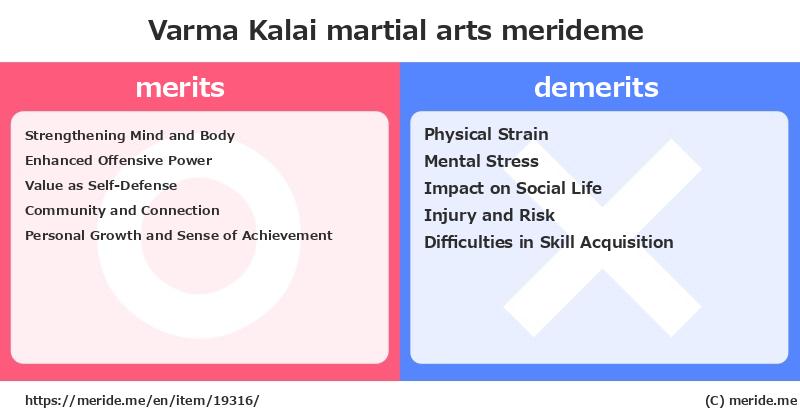 Varma Kalai martial arts merideme

merits

Strengthening Mind and Body
Enhanced Offensive Power
Value as Self-Defense
Community and Connection
Personal Growth and Sense of Achievement

demerits

Physical Strain
Mental Stress
Impact on Social Life
Injury and Risk
Difficulties in Skill Acquisition

https://meride.me/en/item/19316/

(C) meride.me